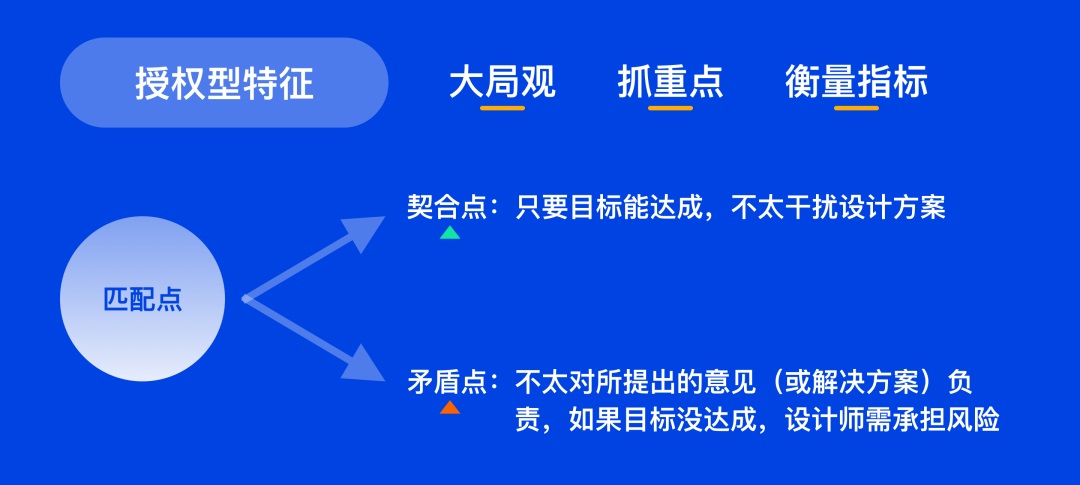 授权型特征

大局观　抓重点　衡量指标

匹配点

契合点：只要目标能达成，不太干扰设计方案

矛盾点：不太对所提出的意见（或解决方案）负责，如果目标没达成，设计师需承担风险